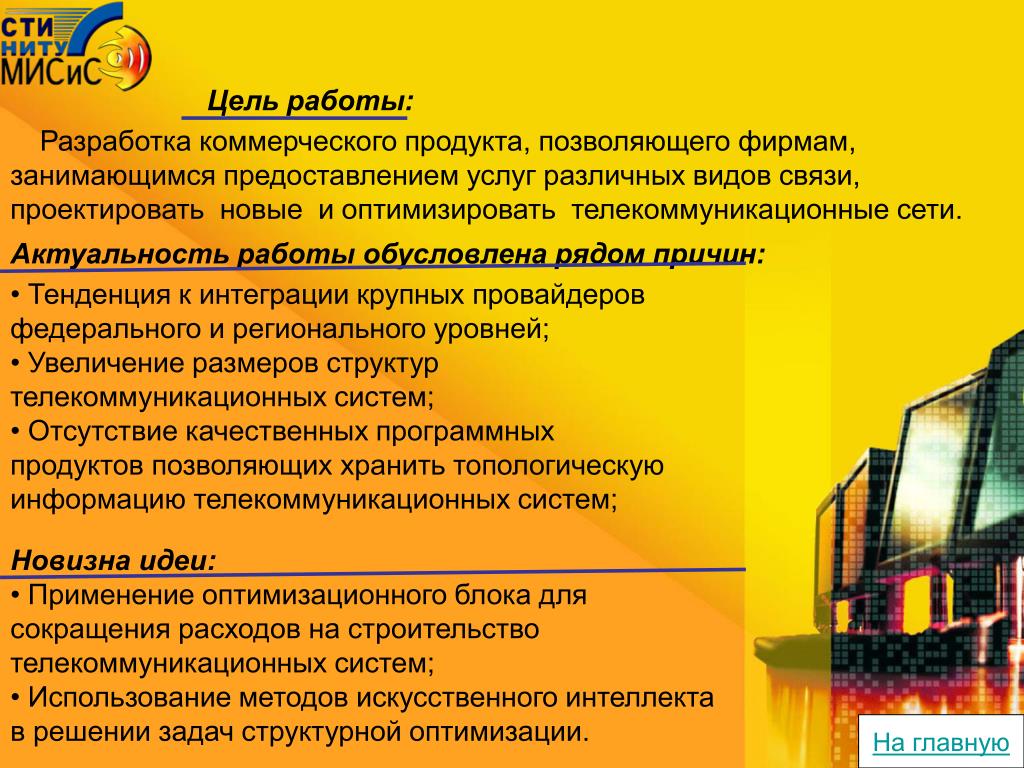 СТИ
НИТУ
МИСиС

Цель работы:

Разработка коммерческого продукта, позволяющего фирмам, занимающимся предоставлением услуг различных видов связи, проектировать новые и оптимизировать телекоммуникационные сети.

Актуальность работы обусловлена рядом причин:

• Тенденция к интеграции крупных провайдеров федерального и регионального уровней;
• Увеличение размеров структур телекоммуникационных систем;
• Отсутствие качественных программных продуктов позволяющих хранить топологическую информацию телекоммуникационных систем;

Новизна идеи:

• Применение оптимизационного блока для сокращения расходов на строительство телекоммуникационных систем;
• Использование методов искусственного интеллекта в решении задач структурной оптимизации.

На главную